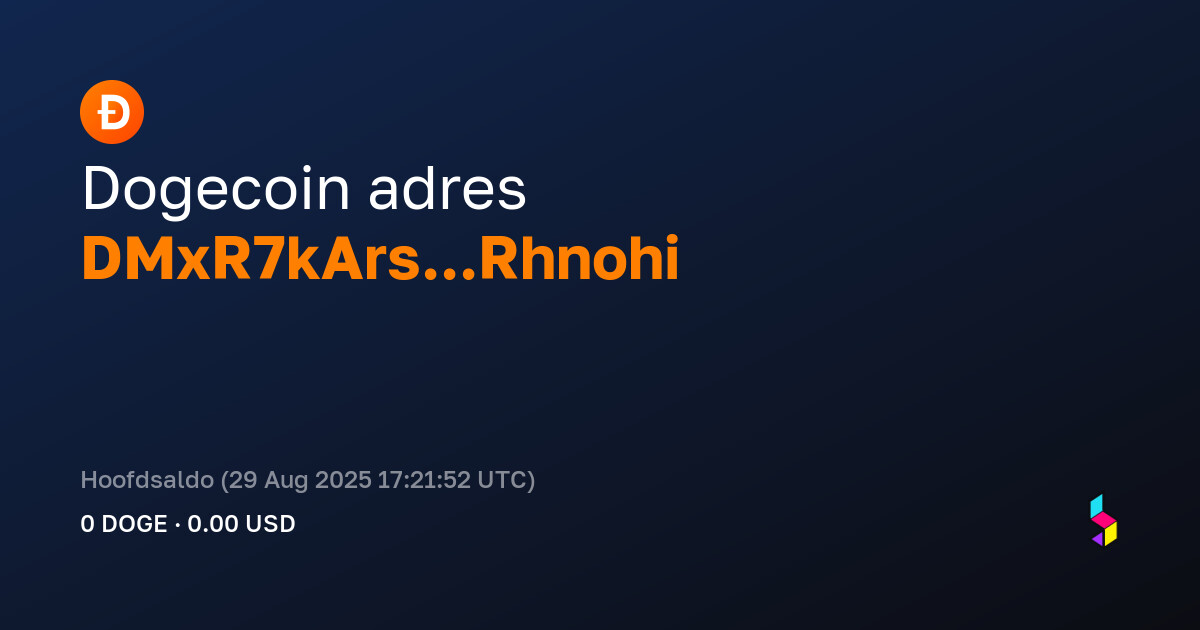 Ð

Dogecoin adres
DMxR7kArs...Rhnohi

Hoofdsaldo (29 Aug 2025 17:21:52 UTC)
0 DOGE · 0.00 USD